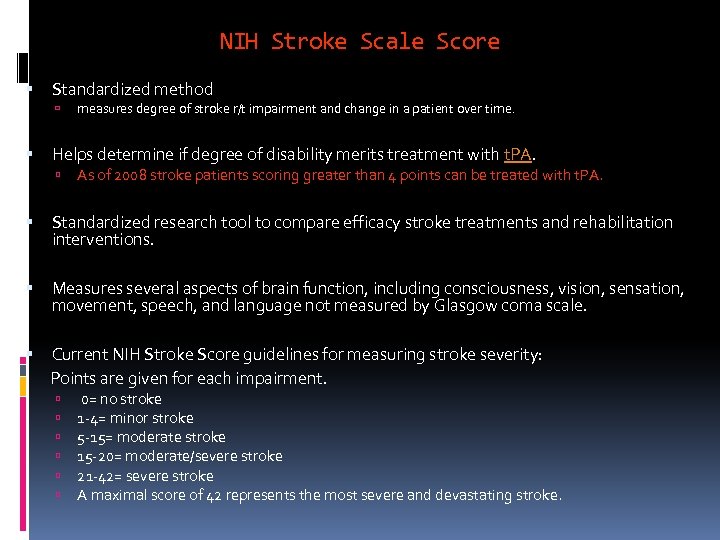 NIH Stroke Scale Score

Standardized method
measures degree of stroke r/t impairment and change in a patient over time.

Helps determine if degree of disability merits treatment with tPA.
As of 2008 stroke patients scoring greater than 4 points can be treated with tPA.

Standardized research tool to compare efficacy stroke treatments and rehabilitation interventions.

Measures several aspects of brain function, including consciousness, vision, sensation, movement, speech, and language not measured by Glasgow coma scale.

Current NIH Stroke Score guidelines for measuring stroke severity:
Points are given for each impairment.
0= no stroke
1-4= minor stroke
5-15= moderate stroke
15-20= moderate/severe stroke
21-42= severe stroke
A maximal score of 42 represents the most severe and devastating stroke.